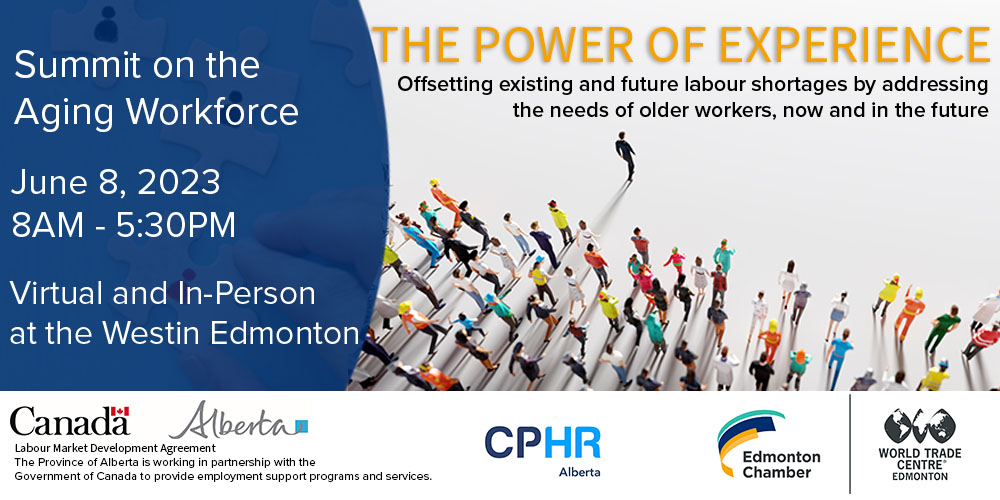 Summit on the Aging Workforce

June 8, 2023
8AM - 5:30PM

Virtual and In-Person at the Westin Edmonton

THE POWER OF EXPERIENCE

Offsetting existing and future labour shortages by addressing the needs of older workers, now and in the future

Canada Alberta

Labour Market Development Agreement
The Province of Alberta is working in partnership with the Government of Canada to provide employment support programs and services.

CPHR Alberta

Edmonton Chamber

WORLD TRADE CENTRE® EDMONTON